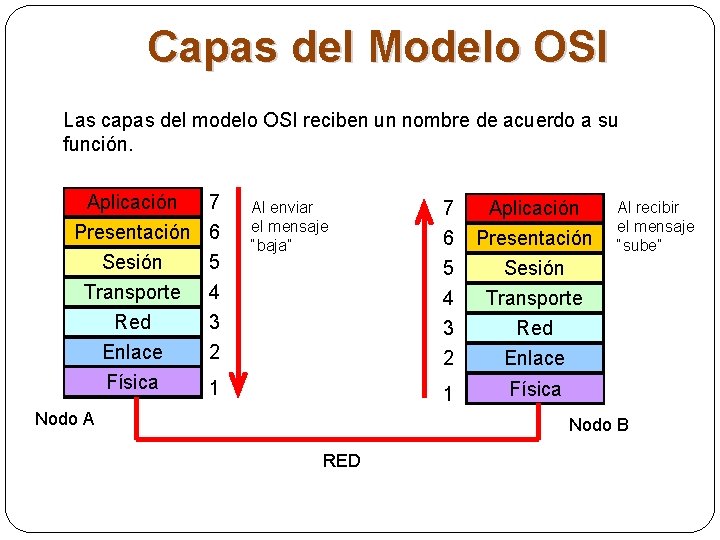 Capas del Modelo OSI

Las capas del modelo OSI reciben un nombre de acuerdo a su función.

Aplicación 7
Presentación 6
Sesión 5
Transporte 4
Red 3
Enlace 2
Física 1

Al enviar el mensaje "baja"

Nodo A

7 Aplicación
6 Presentación
5 Sesión
4 Transporte
3 Red
2 Enlace
1 Física

Al recibir el mensaje "sube"

Nodo B

RED